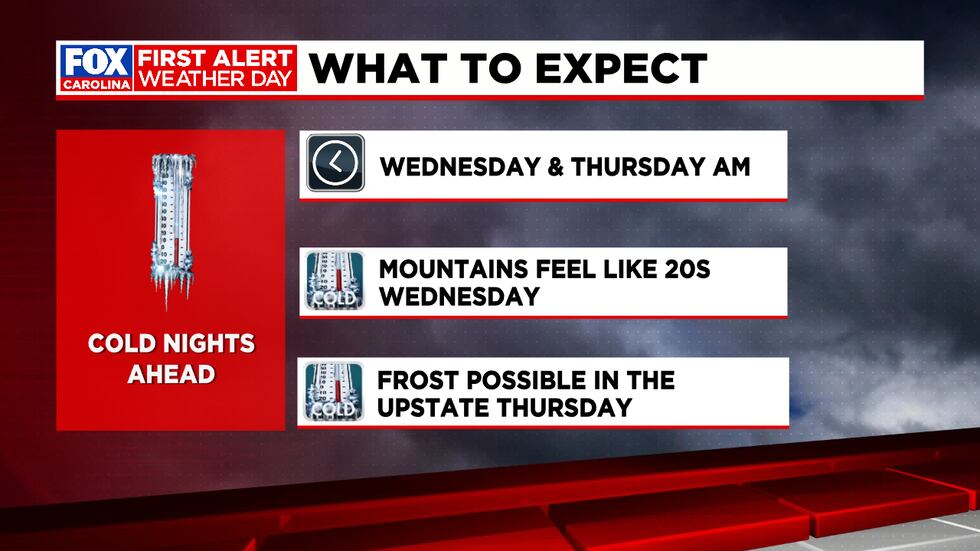 FOX CAROLINA FIRST ALERT WEATHER DAY WHAT TO EXPECT

COLD NIGHTS AHEAD

WEDNESDAY & THURSDAY AM

COLD MOUNTAINS FEEL LIKE 20S WEDNESDAY

COLD FROST POSSIBLE IN THE UPSTATE THURSDAY